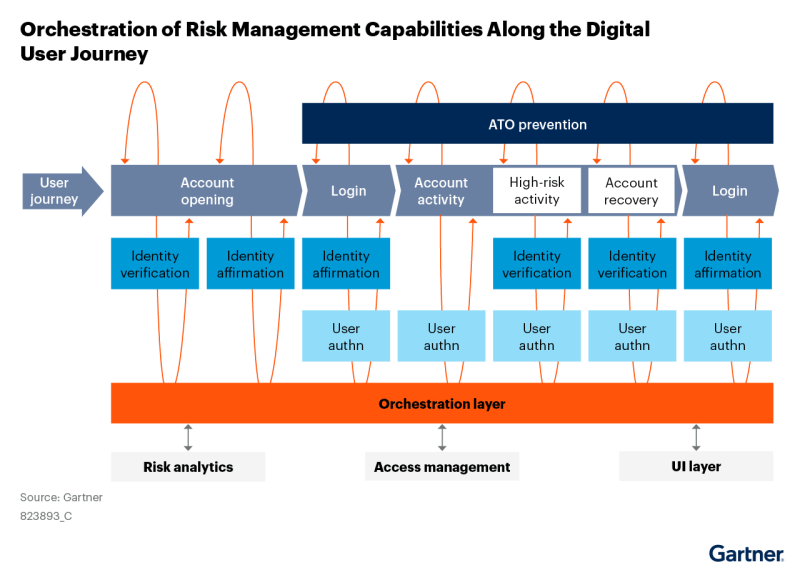 Orchestration of Risk Management Capabilities Along the Digital User Journey

ATO prevention

User journey

Account opening

Login

Account activity

High-risk activity

Account recovery

Login

Identity verification

Identity affirmation

Identity affirmation

Identity verification

Identity verification

Identity affirmation

User authn

User authn

User authn

User authn

User authn

Orchestration layer

Risk analytics

Access management

UI layer

Source: Gartner
823893_C

Gartner